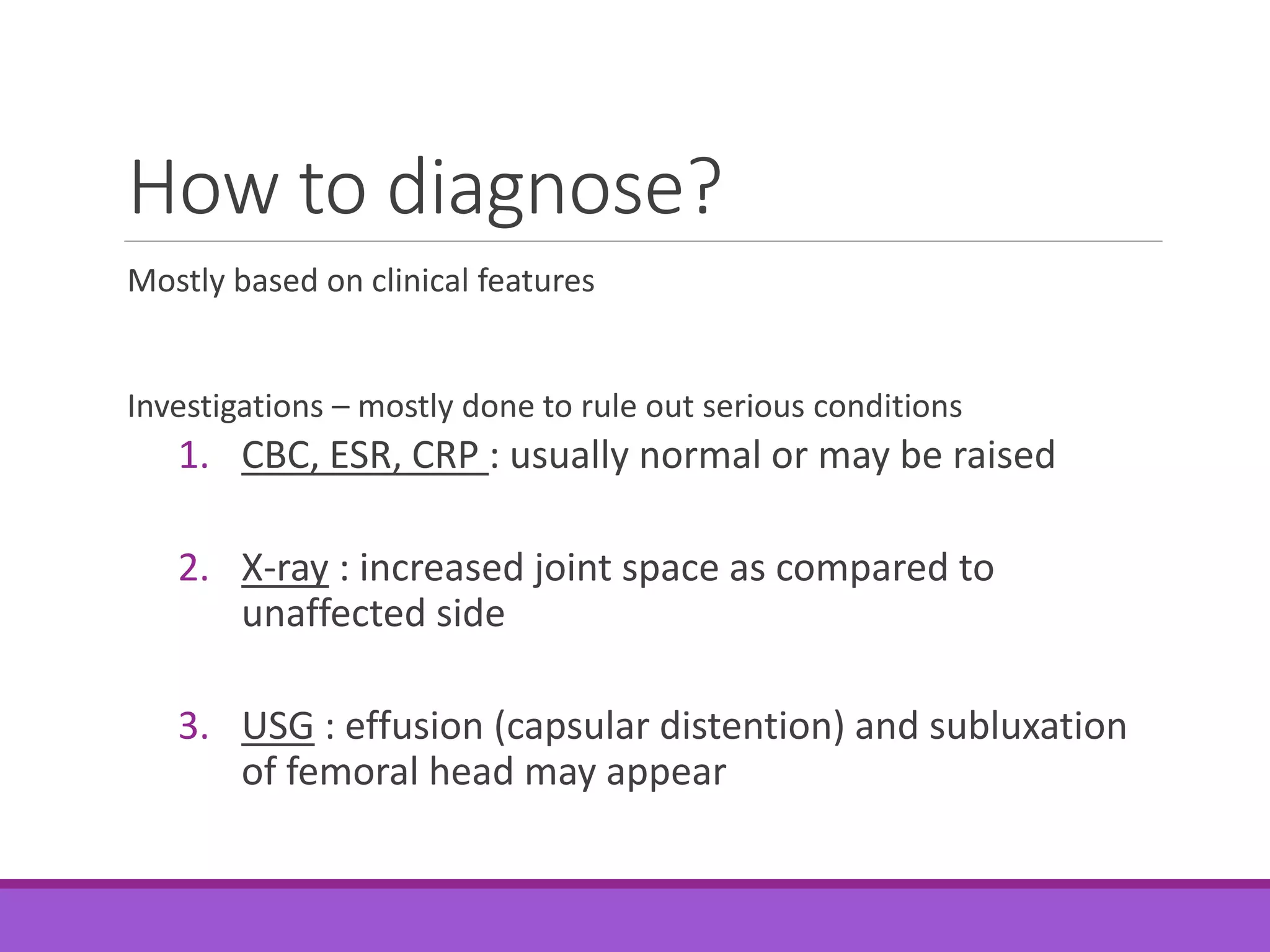 How to diagnose?

Mostly based on clinical features

Investigations – mostly done to rule out serious conditions

1. CBC, ESR, CRP : usually normal or may be raised

2. X-ray : increased joint space as compared to unaffected side

3. USG : effusion (capsular distention) and subluxation of femoral head may appear